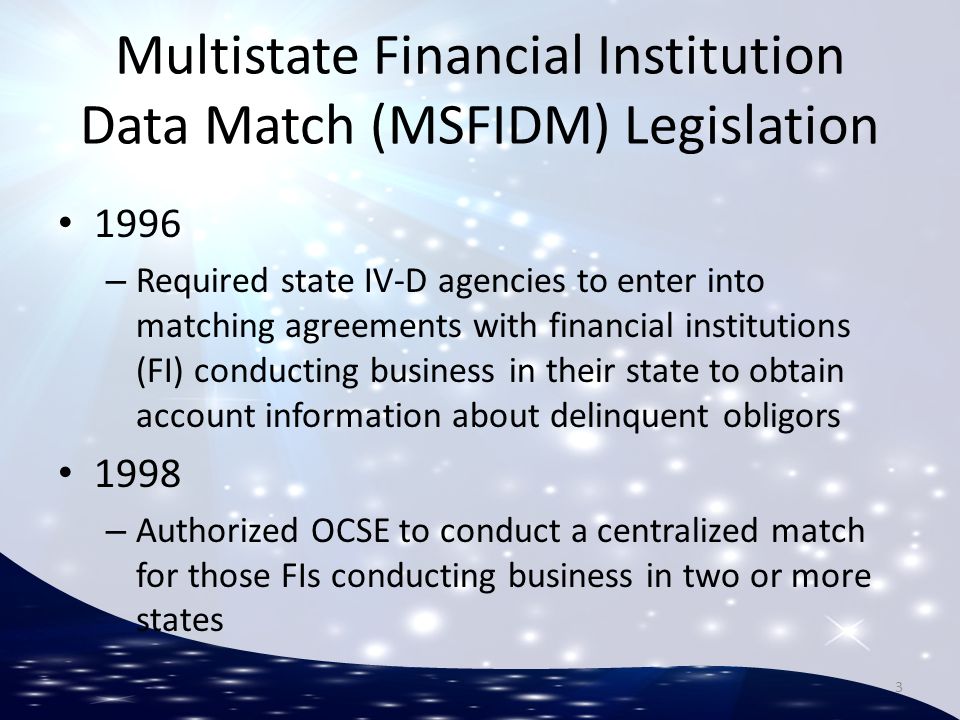 Multistate Financial Institution Data Match (MSFIDM) Legislation

• 1996
– Required state IV-D agencies to enter into matching agreements with financial institutions (FI) conducting business in their state to obtain account information about delinquent obligors

• 1998
– Authorized OCSE to conduct a centralized match for those FIs conducting business in two or more states

3